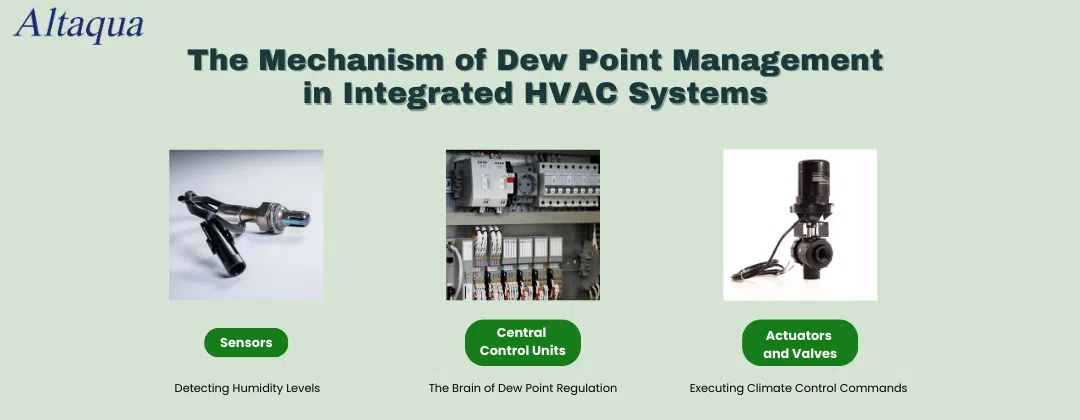 Altaqua

The Mechanism of Dew Point Management in Integrated HVAC Systems

Sensors

Detecting Humidity Levels

Central Control Units

The Brain of Dew Point Regulation

Actuators and Valves

Executing Climate Control Commands